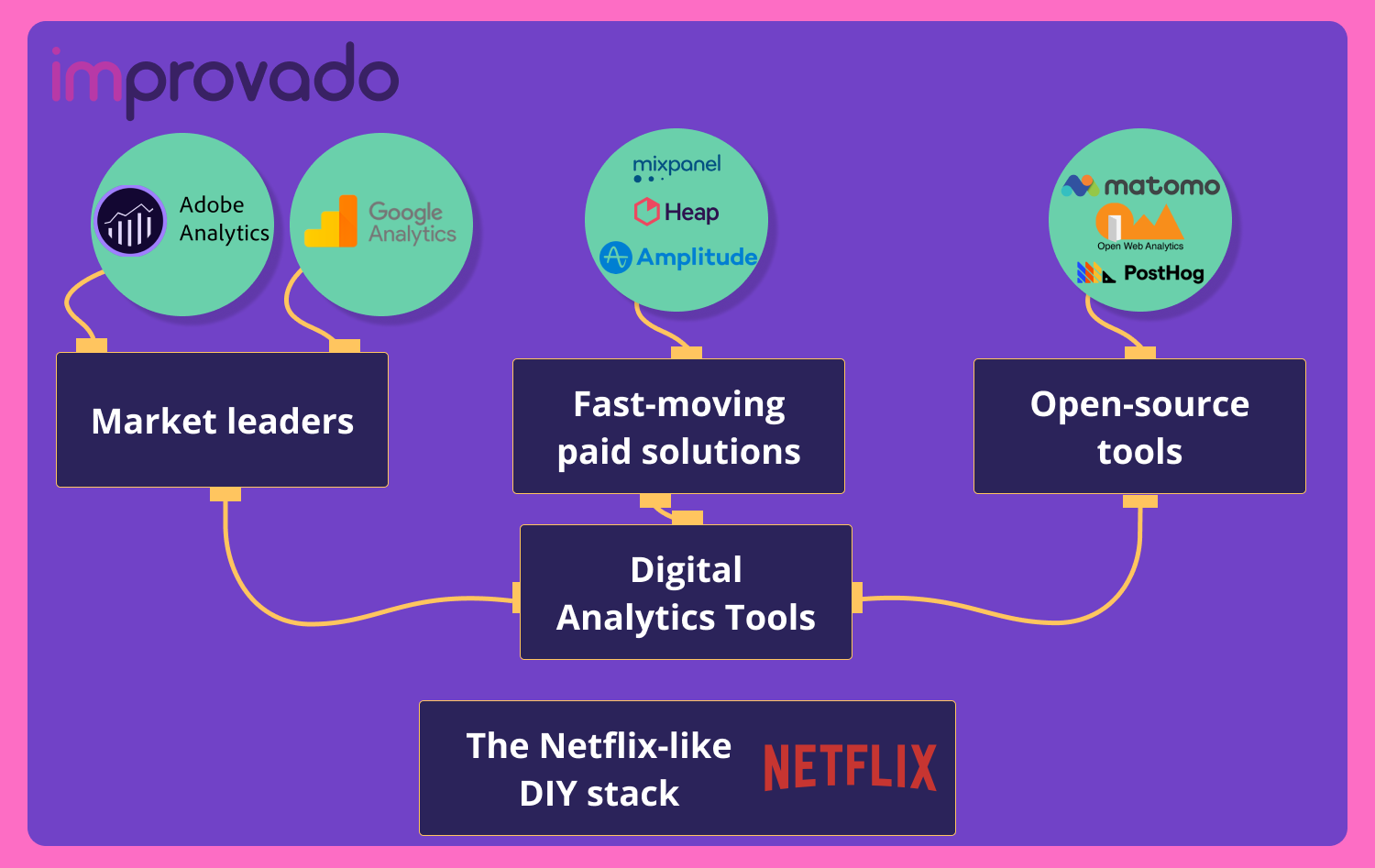 improvado

Adobe Analytics

Google Analytics

mixpanel

Heap

Amplitude

matomo

Open Web Analytics

PostHog

Market leaders

Fast-moving paid solutions

Open-source tools

Digital Analytics Tools

The Netflix-like DIY stack

NETFLIX